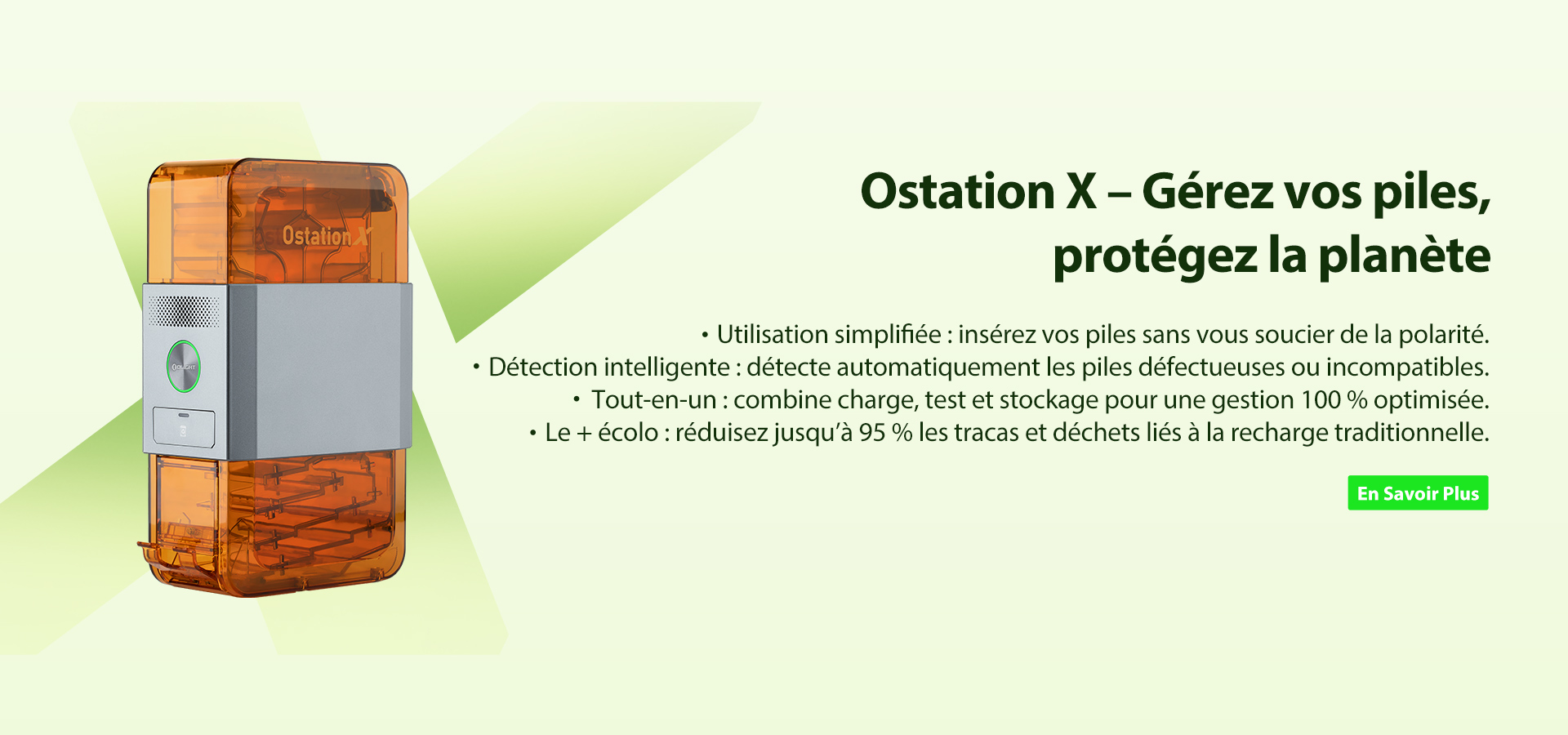 Ostation X

OLIGHT

Ostation X – Gérez vos piles, protégez la planète

• Utilisation simplifiée : insérez vos piles sans vous soucier de la polarité.
• Détection intelligente : détecte automatiquement les piles défectueuses ou incompatibles.
• Tout-en-un : combine charge, test et stockage pour une gestion 100 % optimisée.
• Le + écolo : réduisez jusqu'à 95 % les tracas et déchets liés à la recharge traditionnelle.

En Savoir Plus